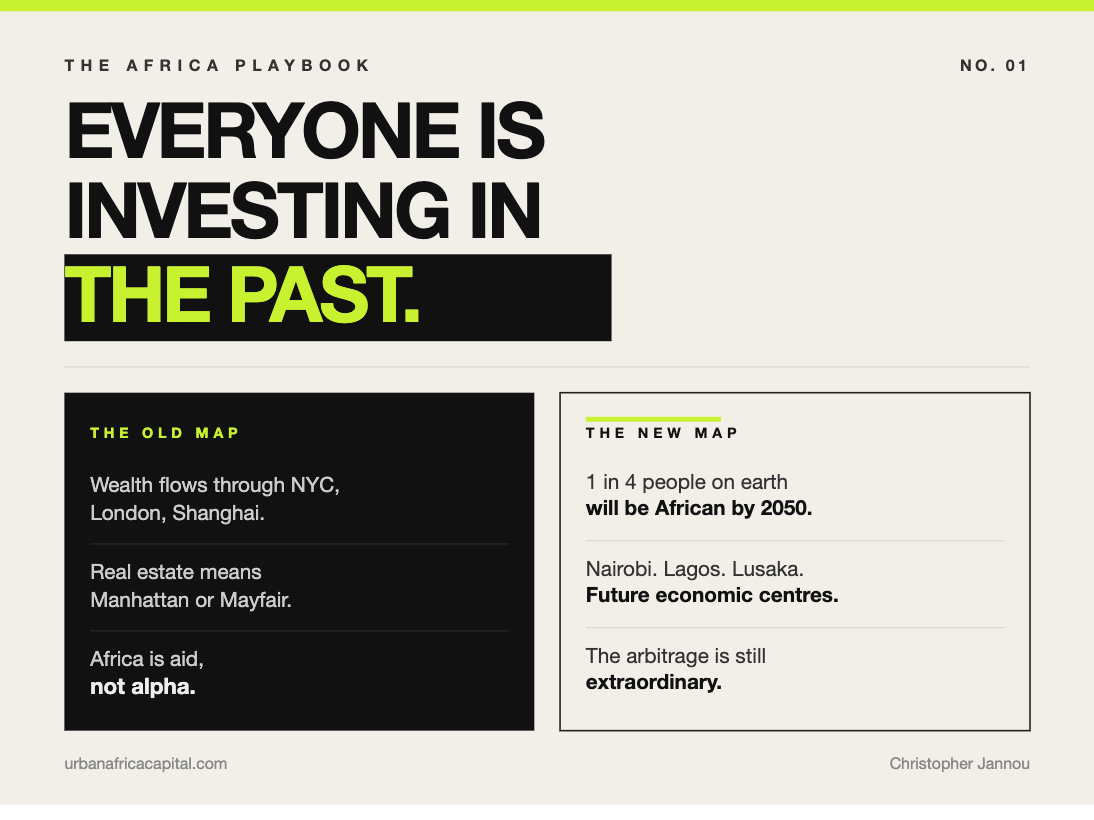 THE AFRICA PLAYBOOK

NO. 01

EVERYONE IS INVESTING IN THE PAST.

THE OLD MAP

Wealth flows through NYC, London, Shanghai.

Real estate means Manhattan or Mayfair.

Africa is aid, not alpha.

THE NEW MAP

1 in 4 people on earth will be African by 2050.

Nairobi. Lagos. Lusaka. Future economic centres.

The arbitrage is still extraordinary.

urbanafricacapital.com

Christopher Jannou